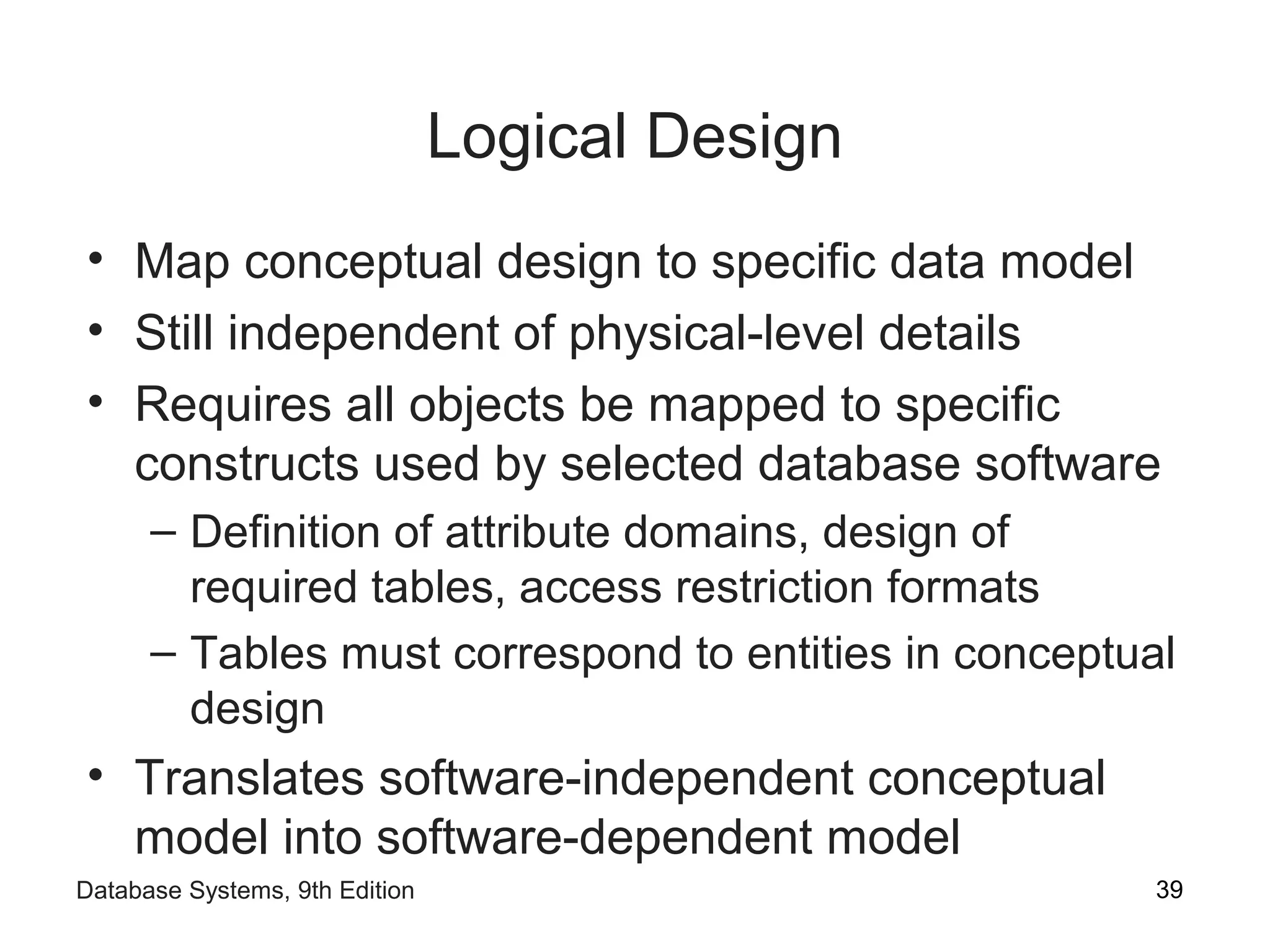 Logical Design

• Map conceptual design to specific data model
• Still independent of physical-level details
• Requires all objects be mapped to specific constructs used by selected database software
  – Definition of attribute domains, design of required tables, access restriction formats
  – Tables must correspond to entities in conceptual design
• Translates software-independent conceptual model into software-dependent model

Database Systems, 9th Edition

39